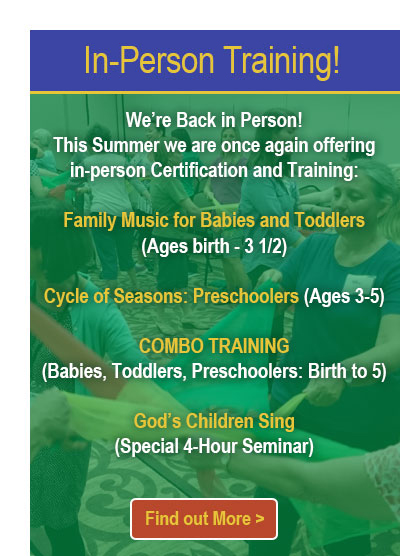 In-Person Training!

We're Back in Person!
This Summer we are once again offering in-person Certification and Training:

Family Music for Babies and Toddlers
(Ages birth - 3 1/2)

Cycle of Seasons: Preschoolers (Ages 3-5)

COMBO TRAINING
(Babies, Toddlers, Preschoolers: Birth to 5)

God's Children Sing
(Special 4-Hour Seminar)

Find out More >